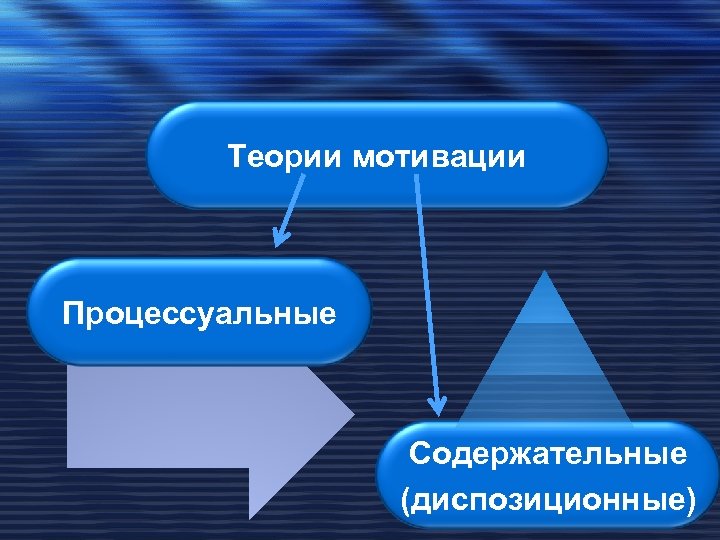 Теории мотивации

Процессуальные

Содержательные (диспозиционные)